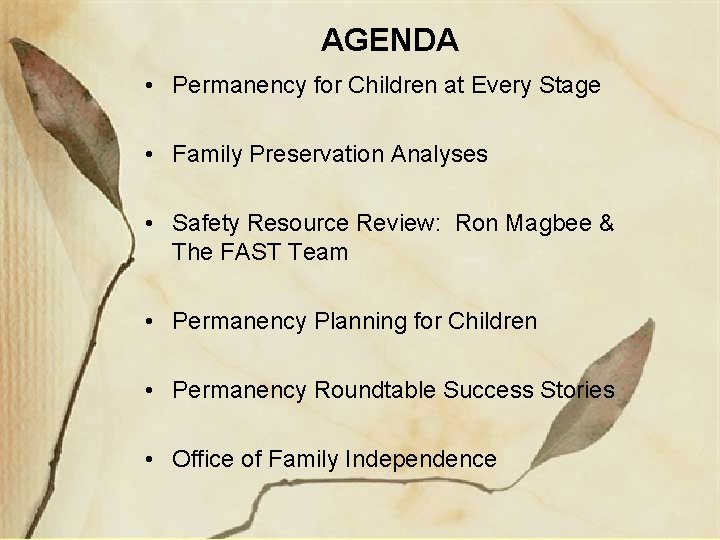 AGENDA

• Permanency for Children at Every Stage

• Family Preservation Analyses

• Safety Resource Review: Ron Magbee & The FAST Team

• Permanency Planning for Children

• Permanency Roundtable Success Stories

• Office of Family Independence